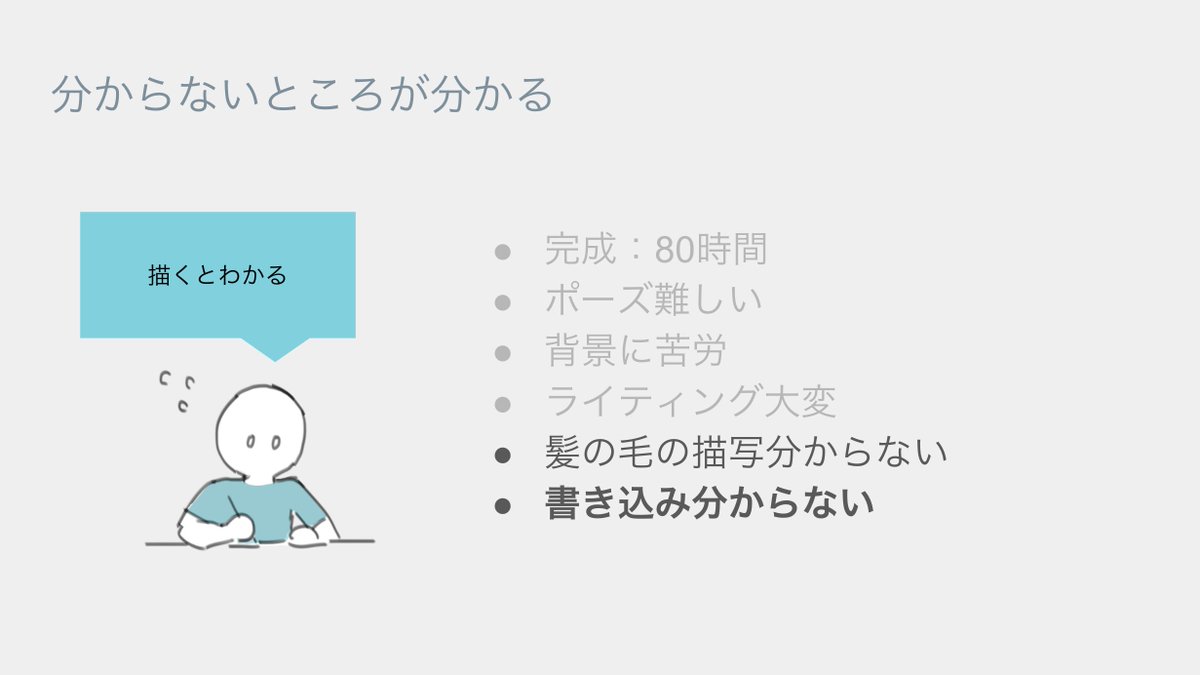 分からないところが分かる

描くとわかる

● 完成：80時間
● ポーズ難しい
● 背景に苦労
● ライティング大変
● 髪の毛の描写分からない
● 書き込み分からない